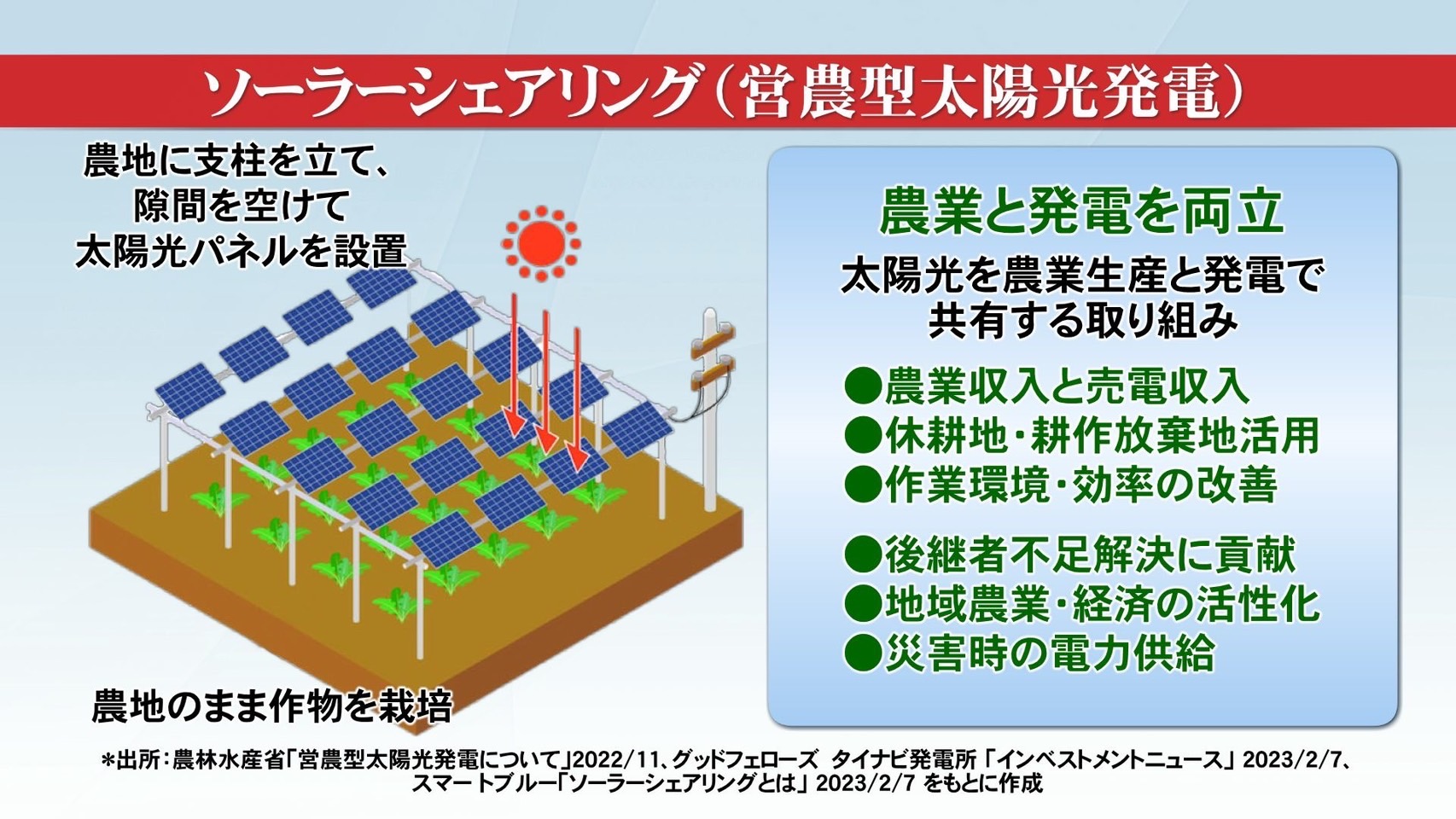 ソーラーシェアリング（営農型太陽光発電）

農地に支柱を立て、
隙間を空けて
太陽光パネルを設置

農地のまま作物を栽培

農業と発電を両立

太陽光を農業生産と発電で
共有する取り組み

●農業収入と売電収入
●休耕地・耕作放棄地活用
●作業環境・効率の改善

●後継者不足解決に貢献
●地域農業・経済の活性化
●災害時の電力供給

*出所：農林水産省「営農型太陽光発電について」2022/11、グッドフェローズ タイナビ発電所「インベストメントニュース」2023/2/7、スマートブルー「ソーラーシェアリングとは」2023/2/7 をもとに作成